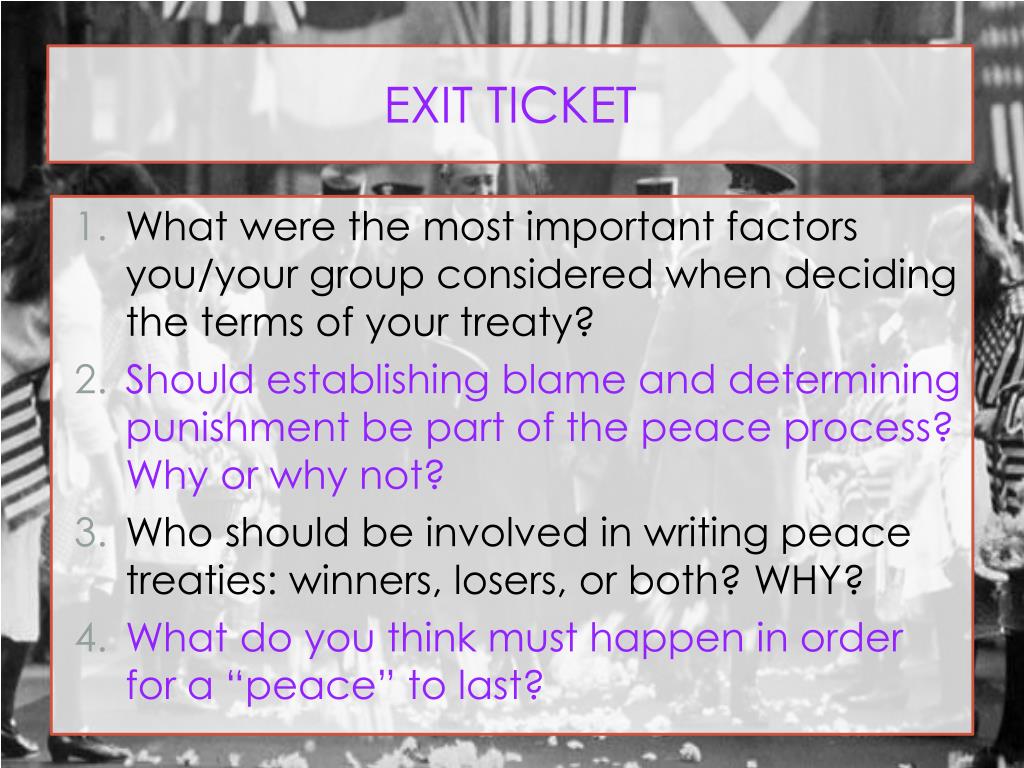 EXIT TICKET

1. What were the most important factors you/your group considered when deciding the terms of your treaty?
2. Should establishing blame and determining punishment be part of the peace process? Why or why not?
3. Who should be involved in writing peace treaties: winners, losers, or both? WHY?
4. What do you think must happen in order for a “peace” to last?